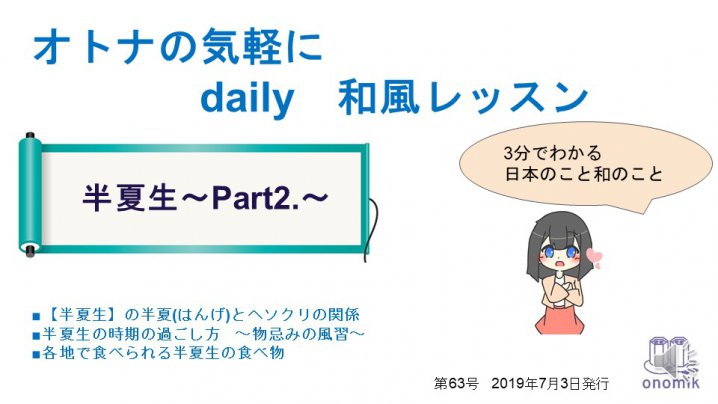 オトナの気軽に
daily　和風レッスン

半夏生～Part2.～

3分でわかる
日本のこと和のこと

■【半夏生】の半夏(はんげ)とヘソクリの関係
■半夏生の時期の過ごし方　～物忌みの風習～
■各地で食べられる半夏生の食べ物

第63号　2019年7月3日発行

onomik